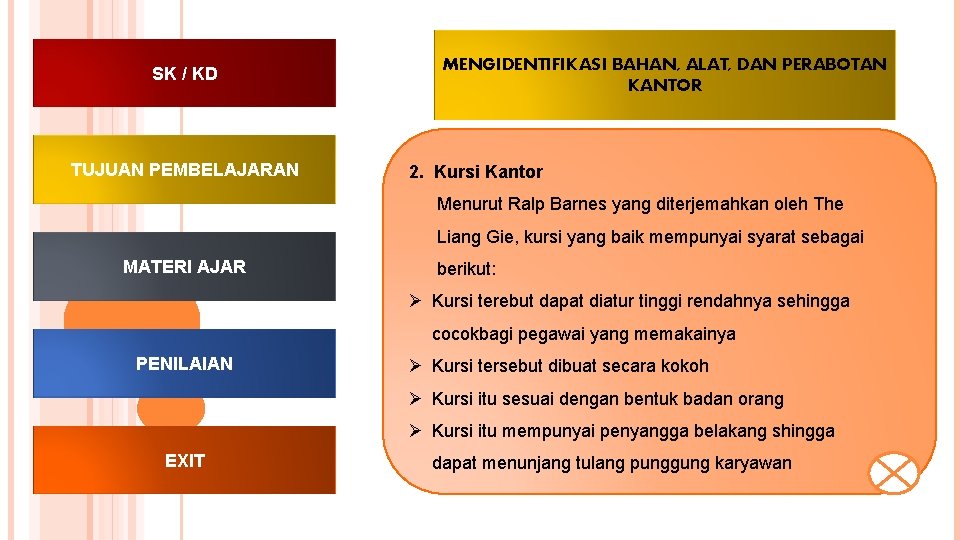 SK / KD

TUJUAN PEMBELAJARAN

MATERI AJAR

PENILAIAN

EXIT

MENGIDENTIFIKASI BAHAN, ALAT, DAN PERABOTAN KANTOR

2. Kursi Kantor

Menurut Ralp Barnes yang diterjemahkan oleh The Liang Gie, kursi yang baik mempunyai syarat sebagai berikut:

➢ Kursi terebut dapat diatur tinggi rendahnya sehingga cocokbagi pegawai yang memakainya

➢ Kursi tersebut dibuat secara kokoh

➢ Kursi itu sesuai dengan bentuk badan orang

➢ Kursi itu mempunyai penyangga belakang shingga dapat menunjang tulang punggung karyawan